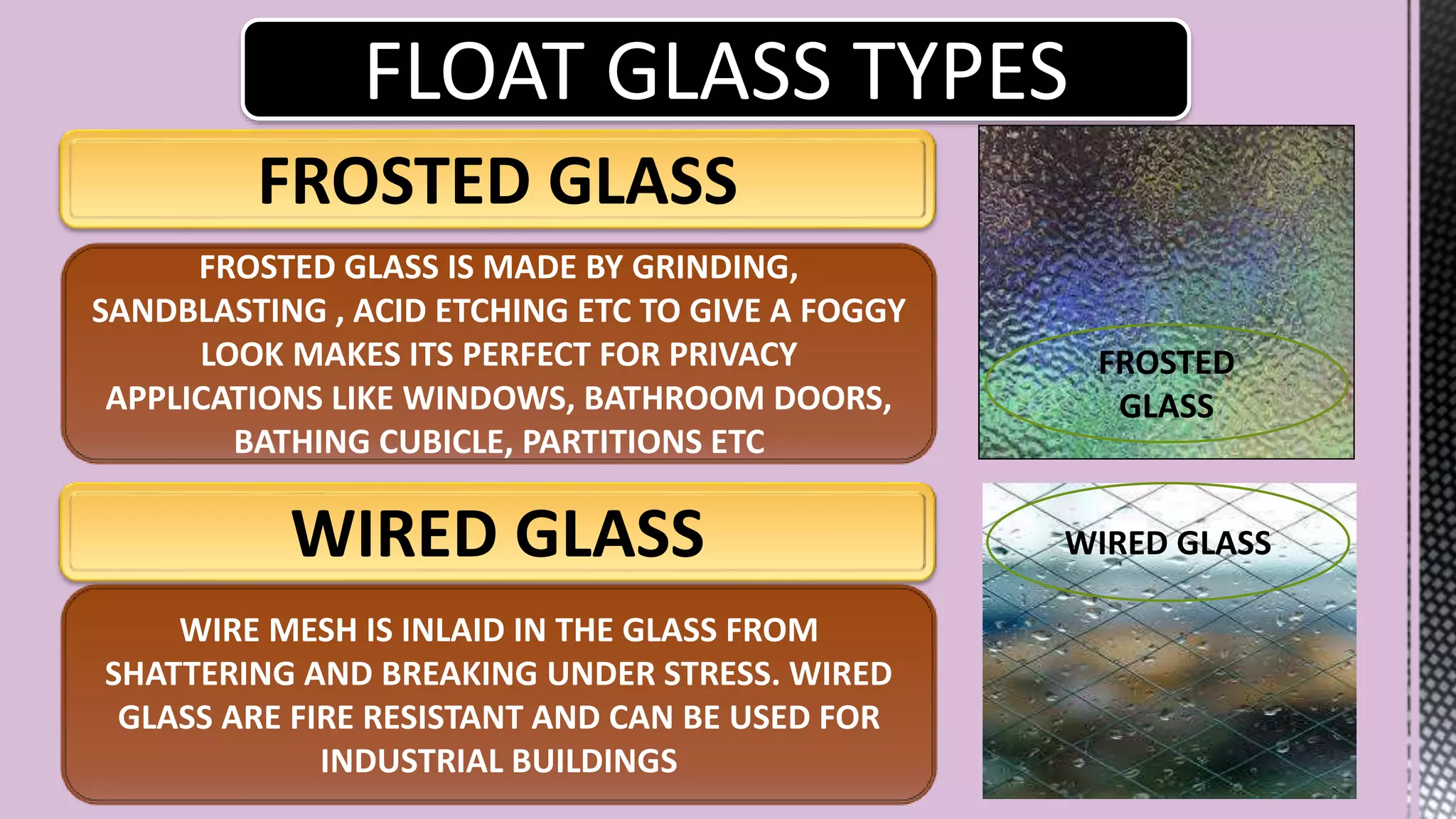 FLOAT GLASS TYPES

FROSTED GLASS

FROSTED GLASS IS MADE BY GRINDING, SANDBLASTING , ACID ETCHING ETC TO GIVE A FOGGY LOOK MAKES ITS PERFECT FOR PRIVACY APPLICATIONS LIKE WINDOWS, BATHROOM DOORS, BATHING CUBICLE, PARTITIONS ETC

FROSTED GLASS

WIRED GLASS

WIRE MESH IS INLAID IN THE GLASS FROM SHATTERING AND BREAKING UNDER STRESS. WIRED GLASS ARE FIRE RESISTANT AND CAN BE USED FOR INDUSTRIAL BUILDINGS

WIRED GLASS